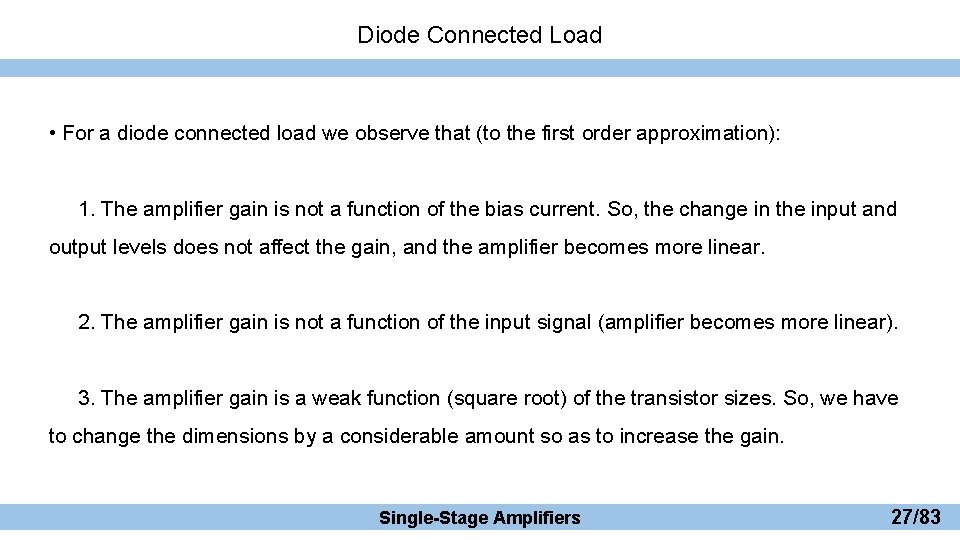 Diode Connected Load

• For a diode connected load we observe that (to the first order approximation):

1. The amplifier gain is not a function of the bias current. So, the change in the input and output levels does not affect the gain, and the amplifier becomes more linear.

2. The amplifier gain is not a function of the input signal (amplifier becomes more linear).

3. The amplifier gain is a weak function (square root) of the transistor sizes. So, we have to change the dimensions by a considerable amount so as to increase the gain.

Single-Stage Amplifiers

27/83